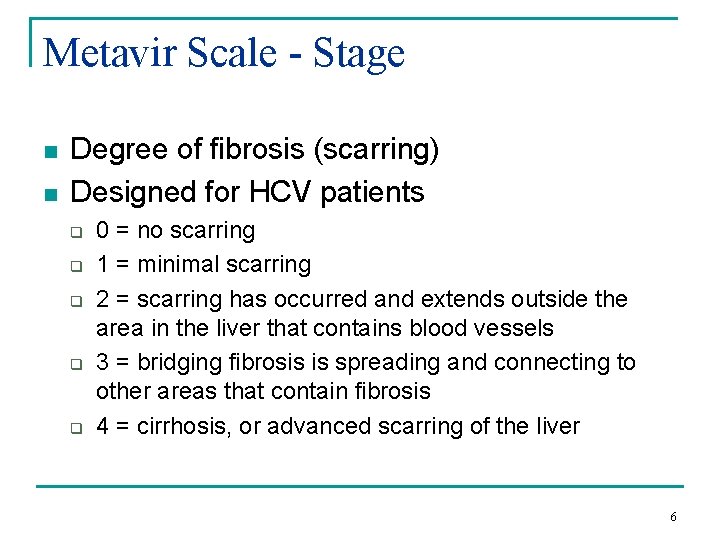 Metavir Scale - Stage

- Degree of fibrosis (scarring)
- Designed for HCV patients
  - 0 = no scarring
  - 1 = minimal scarring
  - 2 = scarring has occurred and extends outside the area in the liver that contains blood vessels
  - 3 = bridging fibrosis is spreading and connecting to other areas that contain fibrosis
  - 4 = cirrhosis, or advanced scarring of the liver

6